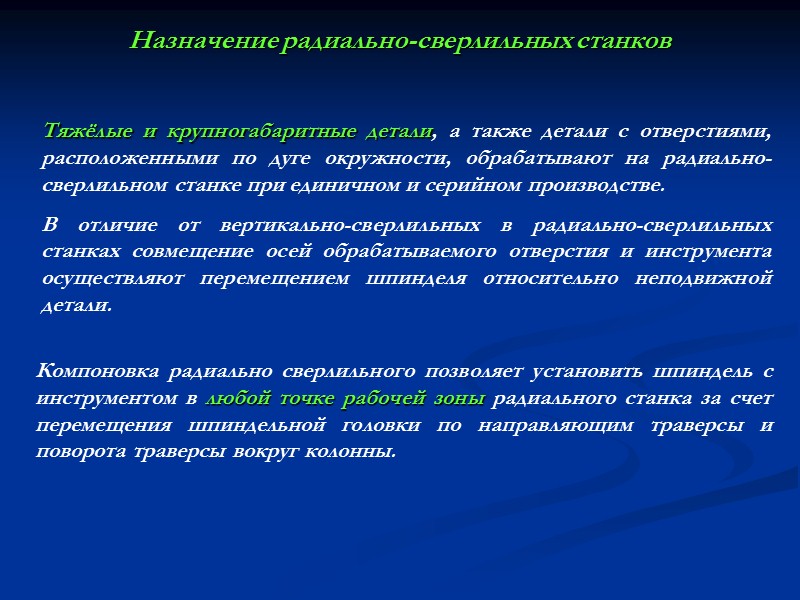 Назначение радиально-сверлильных станков

Тяжёлые и крупногабаритные детали, а также детали с отверстиями, расположенными по дуге окружности, обрабатывают на радиально-сверлильном станке при единичном и серийном производстве.

В отличие от вертикально-сверлильных в радиально-сверлильных станках совмещение осей обрабатываемого отверстия и инструмента осуществляют перемещением шпинделя относительно неподвижной детали.

Компоновка радиально сверлильного позволяет установить шпиндель с инструментом в любой точке рабочей зоны радиального станка за счет перемещения шпиндельной головки по направляющим траверсы и поворота траверсы вокруг колонны.